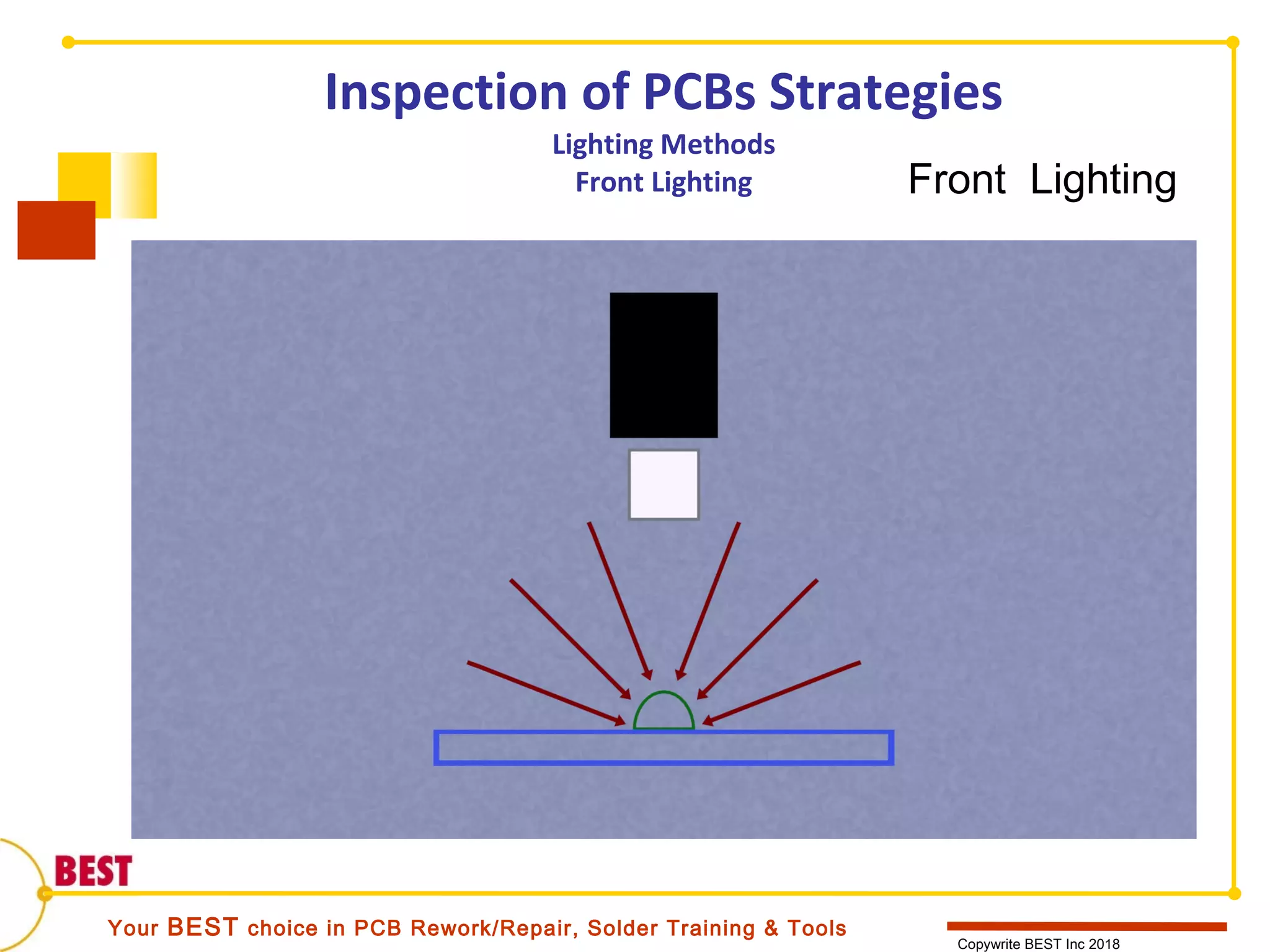 Inspection of PCBs Strategies

Lighting Methods

Front Lighting

Front Lighting

BEST

Your BEST choice in PCB Rework/Repair, Solder Training & Tools

Copywrite BEST Inc 2018